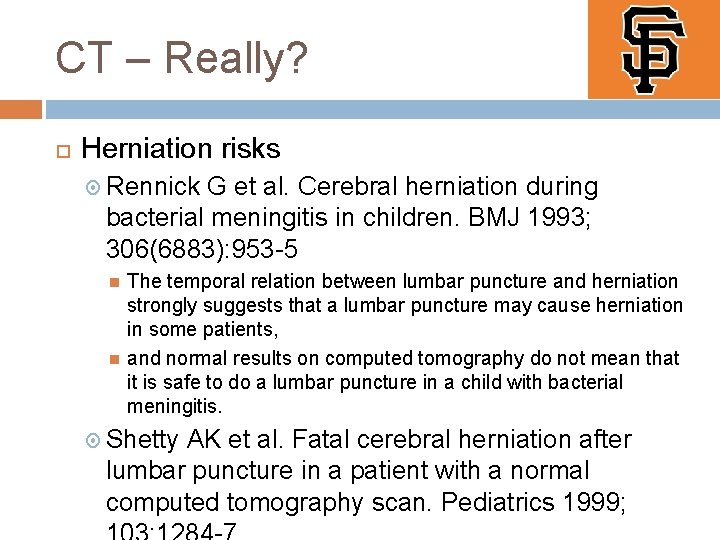 CT – Really?

SF

Herniation risks

Rennick G et al. Cerebral herniation during bacterial meningitis in children. BMJ 1993; 306(6883):953-5

The temporal relation between lumbar puncture and herniation strongly suggests that a lumbar puncture may cause herniation in some patients,

and normal results on computed tomography do not mean that it is safe to do a lumbar puncture in a child with bacterial meningitis.

Shetty AK et al. Fatal cerebral herniation after lumbar puncture in a patient with a normal computed tomography scan. Pediatrics 1999; 103:1284-7